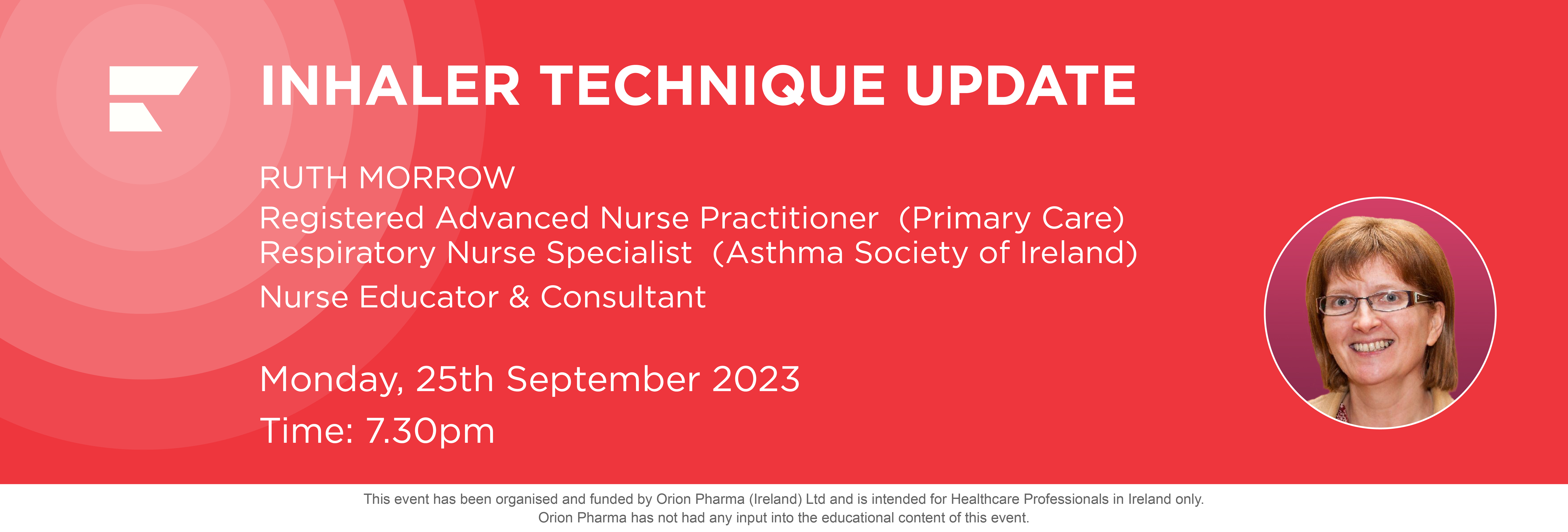 INHALER TECHNIQUE UPDATE

RUTH MORROW
Registered Advanced Nurse Practitioner (Primary Care)
Respiratory Nurse Specialist (Asthma Society of Ireland)
Nurse Educator & Consultant

Monday, 25th September 2023
Time: 7.30pm

This event has been organised and funded by Orion Pharma (Ireland) Ltd and is intended for Healthcare Professionals in Ireland only.
Orion Pharma has not had any input into the educational content of this event.